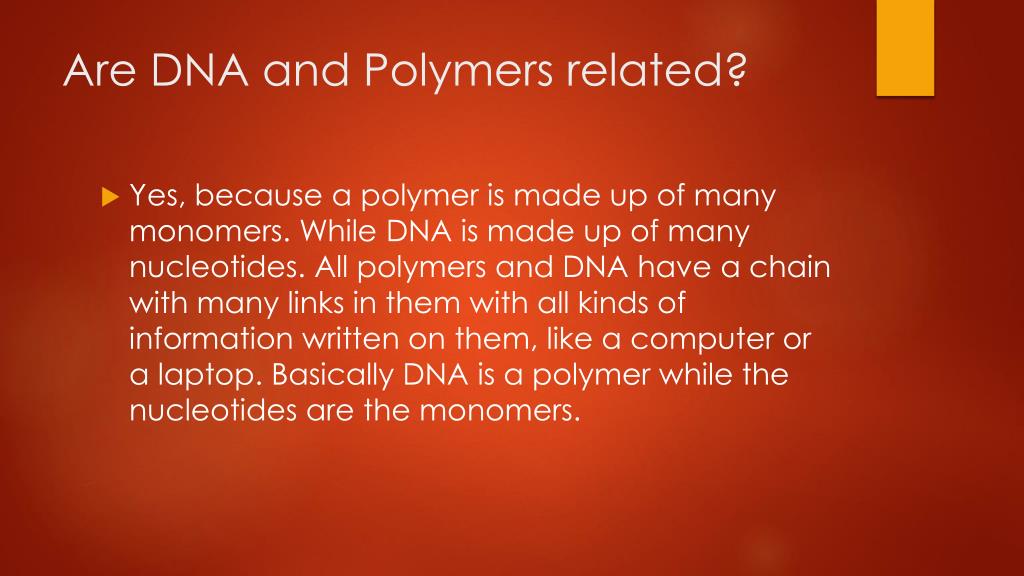 Are DNA and Polymers related?

Yes, because a polymer is made up of many monomers. While DNA is made up of many nucleotides. All polymers and DNA have a chain with many links in them with all kinds of information written on them, like a computer or a laptop. Basically DNA is a polymer while the nucleotides are the monomers.